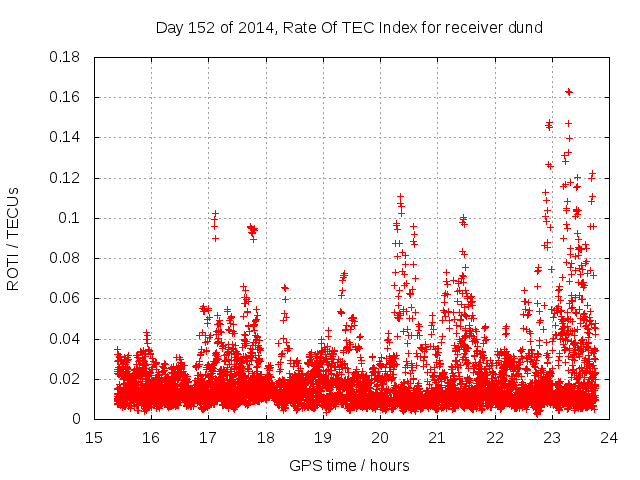 Day 152 of 2014, Rate Of TEC Index for receiver dund

ROTI / TECUs

0.18
0.16
0.14
0.12
0.1
0.08
0.06
0.04
0.02
0

15
16
17
18
19
20
21
22
23
24

GPS time / hours